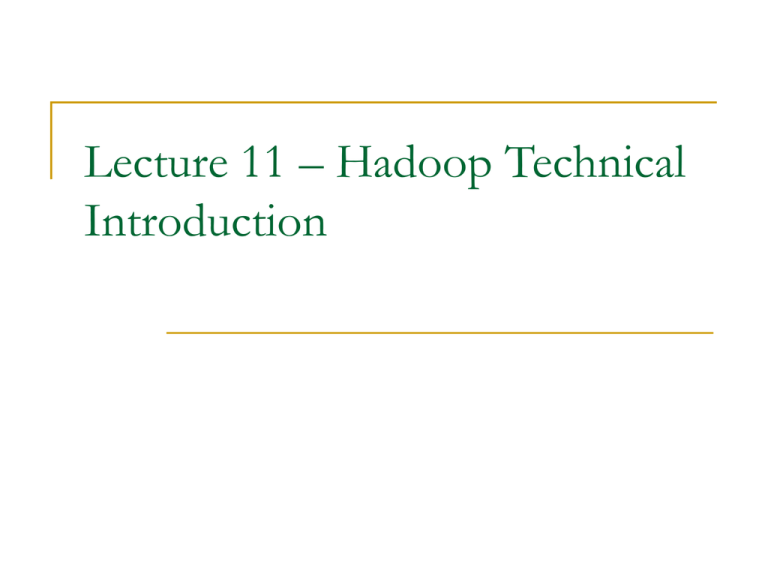 Lecture 11 – Hadoop Technical Introduction